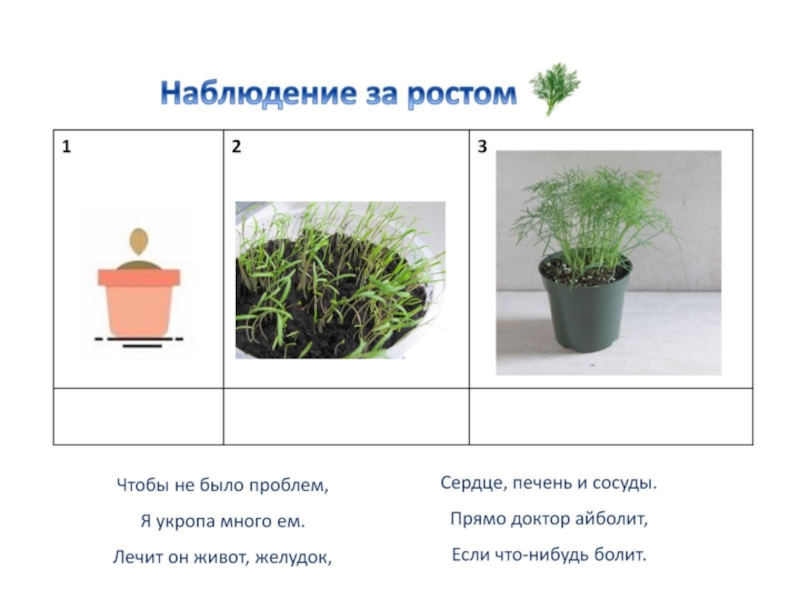 Наблюдение за ростом

| 1 | 2 | 3 |
|---|---|---|
| | | |

Чтобы не было проблем,
Я укропа много ем.
Лечит он живот, желудок,

Сердце, печень и сосуды.
Прямо доктор айболит,
Если что-нибудь болит.